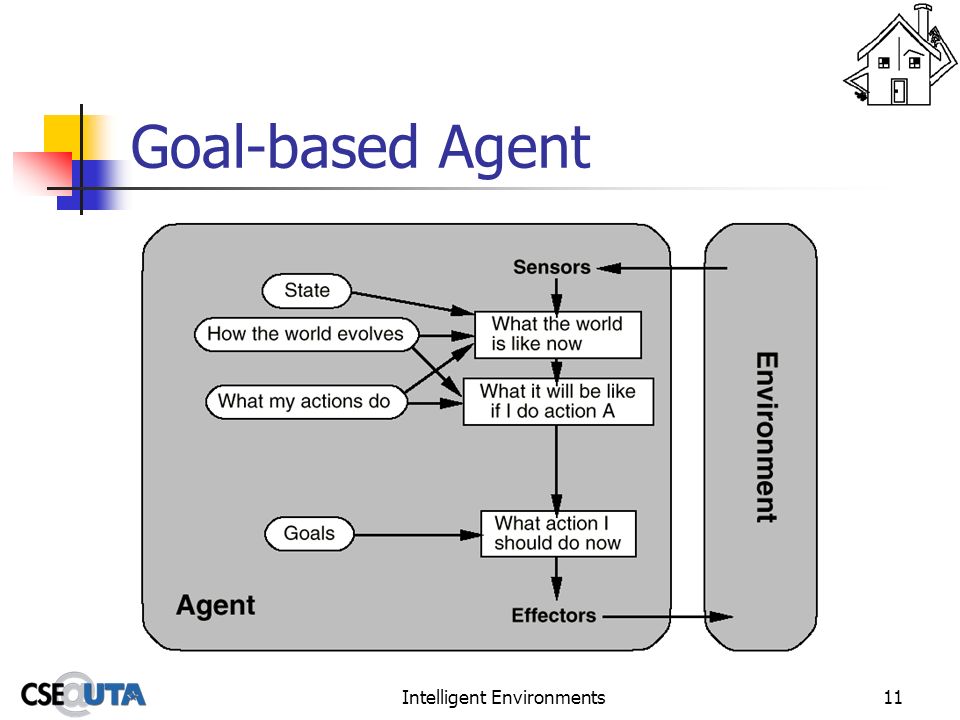 Goal-based Agent

Sensors

State

How the world evolves

What my actions do

What the world is like now

What it will be like if I do action A

Goals

What action I should do now

Agent

Effectors

Environment

CSE@UTA

Intelligent Environments

11